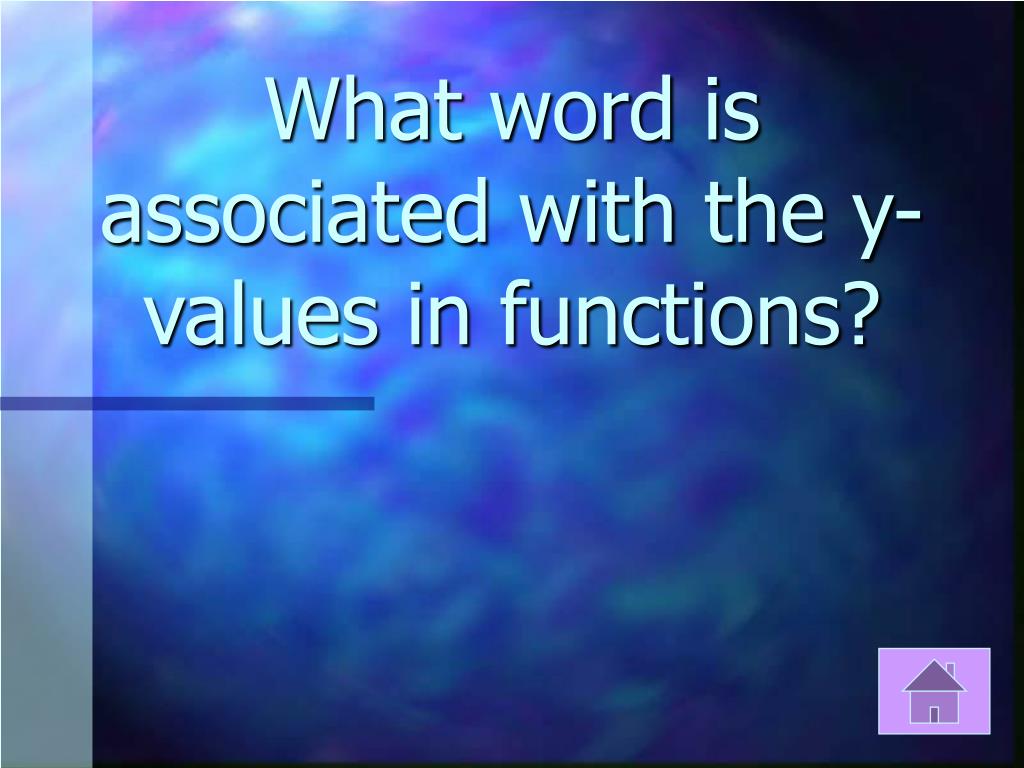 What word is associated with the y-values in functions?